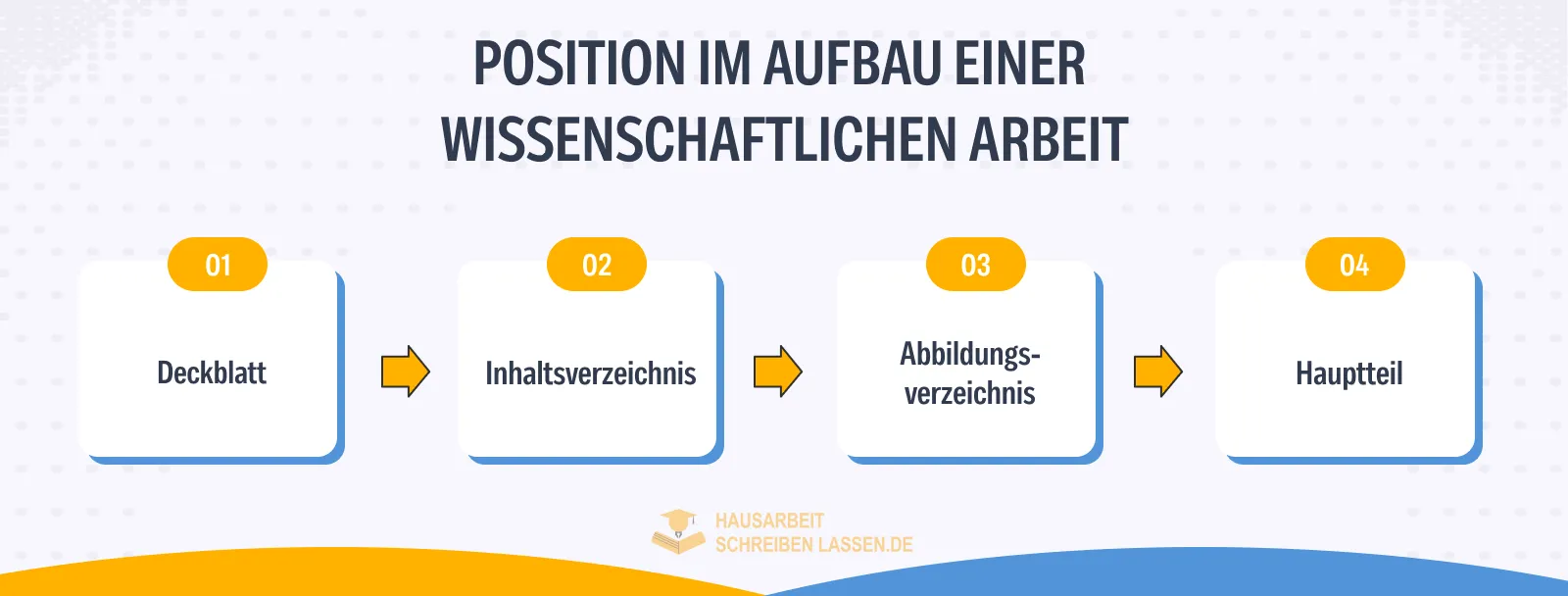 POSITION IM AUFBAU EINER WISSENSCHAFTLICHEN ARBEIT

01
Deckblatt

02
Inhaltsverzeichnis

03
Abbildungsverzeichnis

04
Hauptteil

HAUSARBEIT
SCHREIBEN LASSEN.DE